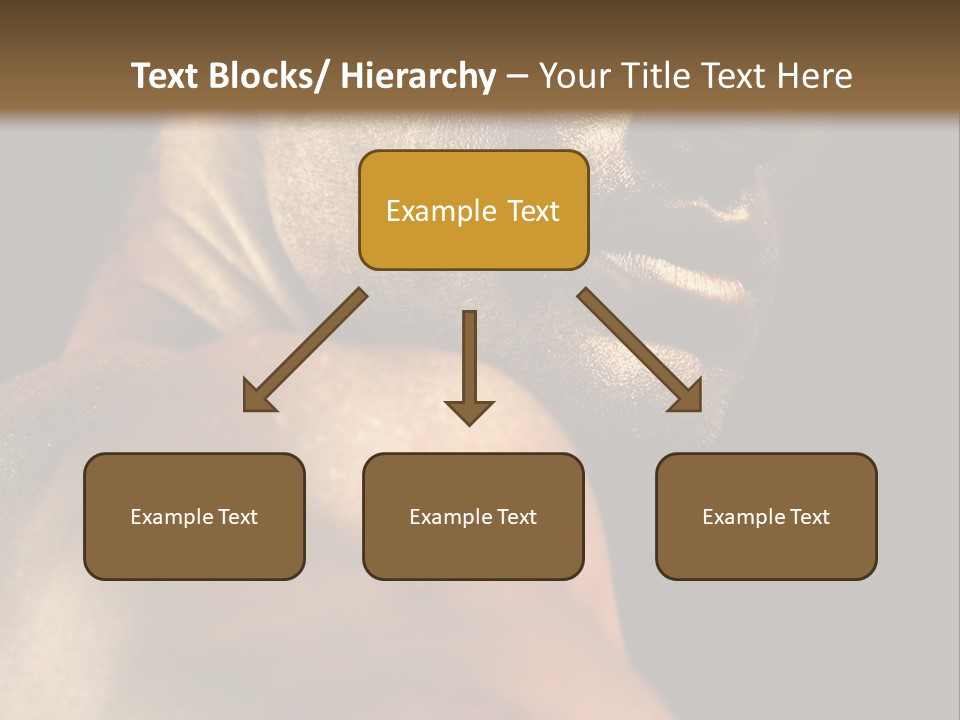 Text Blocks/ Hierarchy – Your Title Text Here

Example Text

Example Text

Example Text

Example Text